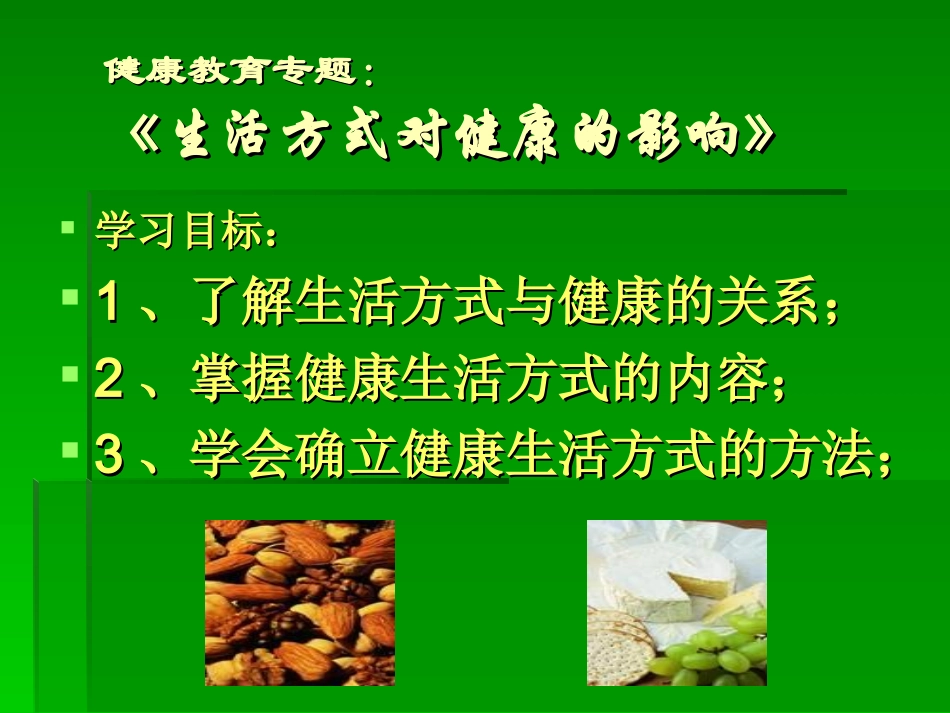 健康教育专题：

《生活方式对健康的影响》

学习目标：

1、了解生活方式与健康的关系；

2、掌握健康生活方式的内容；

3、学会确立健康生活方式的方法；